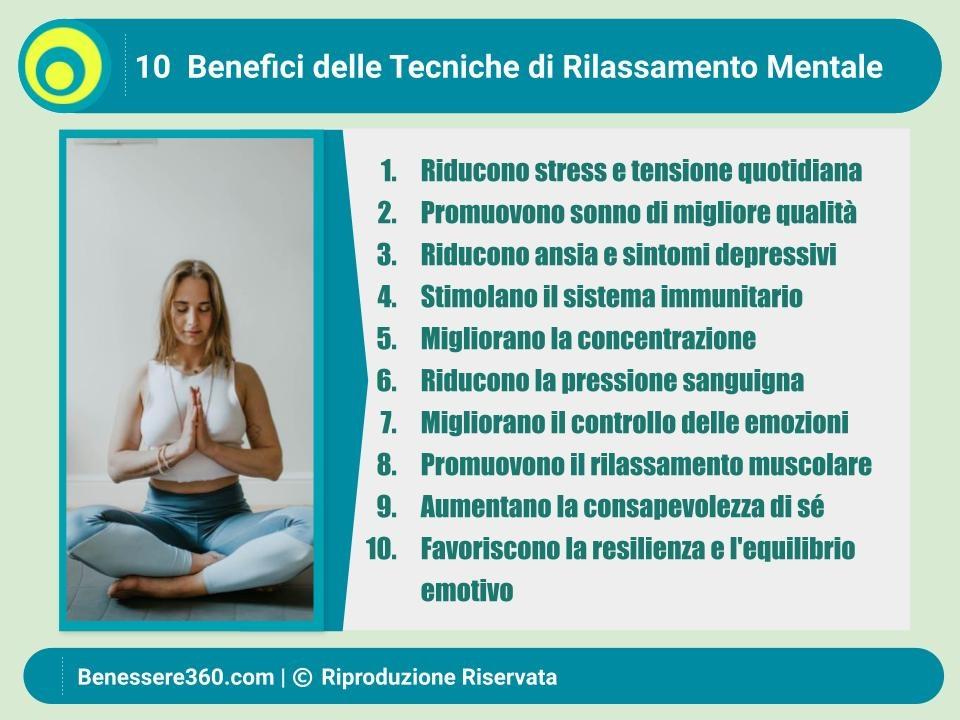 10 Benefici delle Tecniche di Rilassamento Mentale

1. Riducono stress e tensione quotidiana
2. Promuovono sonno di migliore qualità
3. Riducono ansia e sintomi depressivi
4. Stimolano il sistema immunitario
5. Migliorano la concentrazione
6. Riducono la pressione sanguigna
7. Migliorano il controllo delle emozioni
8. Promuovono il rilassamento muscolare
9. Aumentano la consapevolezza di sé
10. Favoriscono la resilienza e l'equilibrio emotivo

Benessere360.com | © Riproduzione Riservata